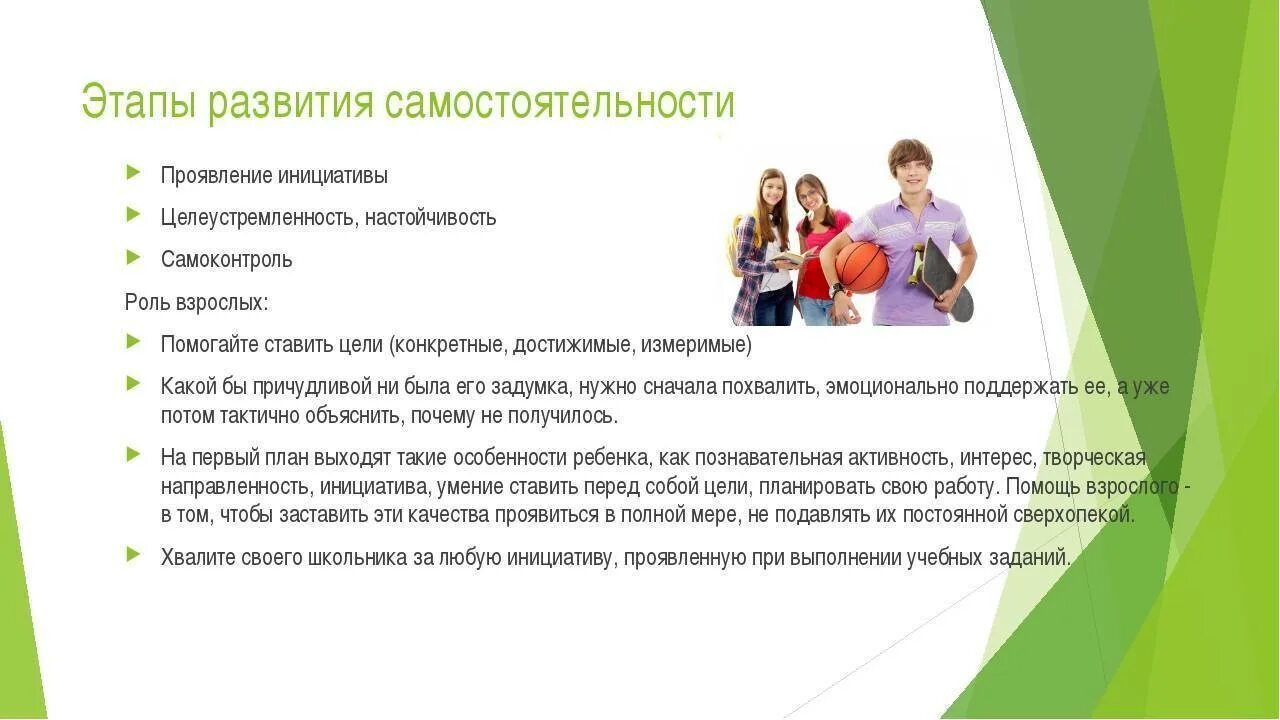 Этапы развития самостоятельности

Проявление инициативы

Целеустремленность, настойчивость

Самоконтроль

Роль взрослых:

Помогайте ставить цели (конкретные, достижимые, измеримые)

Какой бы причудливой ни была его задумка, нужно сначала похвалить, эмоционально поддержать ее, а уже потом тактично объяснить, почему не получилось.

На первый план выходят такие особенности ребенка, как познавательная активность, интерес, творческая направленность, инициатива, умение ставить перед собой цели, планировать свою работу. Помощь взрослого - в том, чтобы заставить эти качества проявиться в полной мере, не подавлять их постоянной сверхопекой.

Хвалите своего школьника за любую инициативу, проявленную при выполнении учебных заданий.